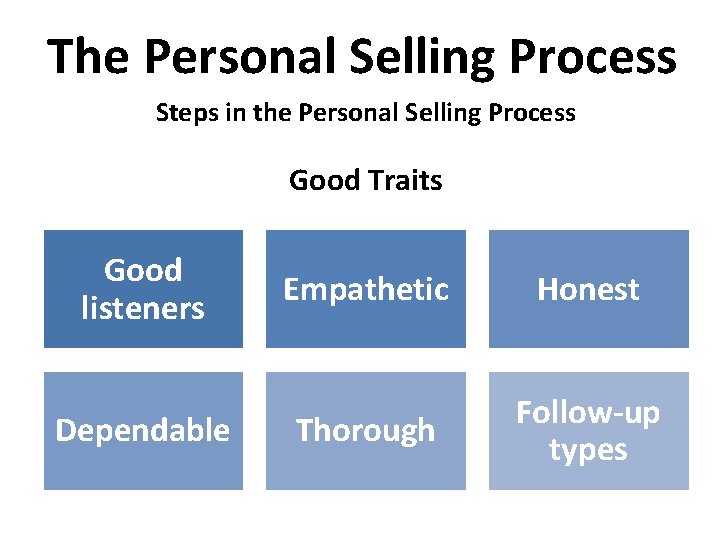 The Personal Selling Process

Steps in the Personal Selling Process

Good Traits

Good listeners

Empathetic

Honest

Dependable

Thorough

Follow-up types